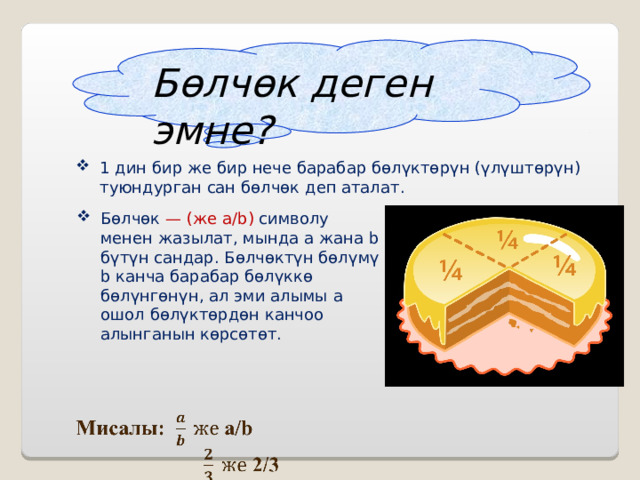 Бөлчөк деген эмне?

❖ 1 дин бир же бир нече барабар бөлүктөрүн (үлүштөрүн) туюндурган сан бөлчөк деп аталат.

❖ Бөлчөк — (же a/b) символу менен жазылат, мында a жана b бүтүн сандар. Бөлчөктүн бөлүмү b канча барабар бөлүккө бөлүнгөнүн, ал эми алымы a ошол бөлүктөрдөн канчоо алынганын көрсөтөт.

¼ ¼ ¼

Мисалы: $\frac{a}{b}$ же a/b

$\frac{2}{3}$ же 2/3